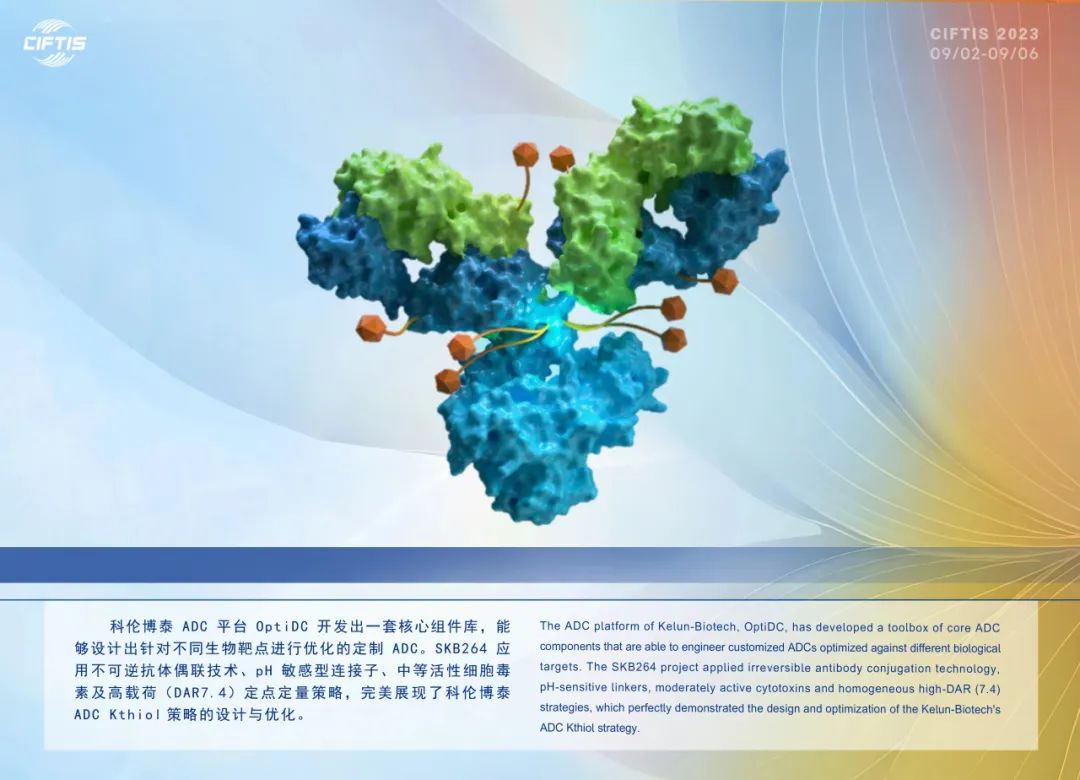 CIFTIS

CIFTIS 2023
09/02-09/06

科伦博泰 ADC 平台 OptiDC 开发出一套核心组件库，能够设计出针对不同生物靶点进行优化的定制 ADC。SKB264 应用不可逆抗体偶联技术、pH 敏感型连接子、中等活性细胞毒素及高载荷（DAR7.4）定点定量策略，完美展现了科伦博泰 ADC Kthiol 策略的设计与优化。

The ADC platform of Kelun-Biotech, OptiDC, has developed a toolbox of core ADC components that are able to engineer customized ADCs optimized against different biological targets. The SKB264 project applied irreversible antibody conjugation technology, pH-sensitive linkers, moderately active cytotoxins and homogeneous high-DAR (7.4) strategies, which perfectly demonstrated the design and optimization of the Kelun-Biotech's ADC Kthiol strategy.